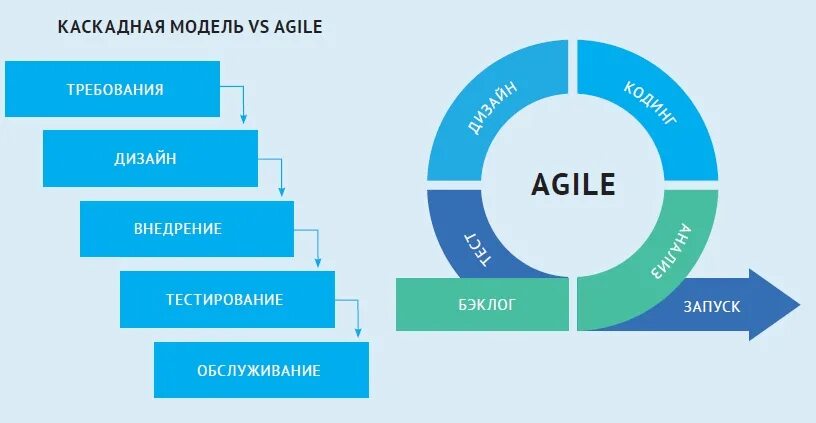 КАСКАДНАЯ МОДЕЛЬ VS AGILE

ТРЕБОВАНИЯ

ДИЗАЙН

ВНЕДРЕНИЕ

ТЕСТИРОВАНИЕ

ОБСЛУЖИВАНИЕ

ДИЗАЙН

КОДИНГ

AGILE

ТЕСТ

АНАЛИЗ

БЭКЛОГ

ЗАПУСК